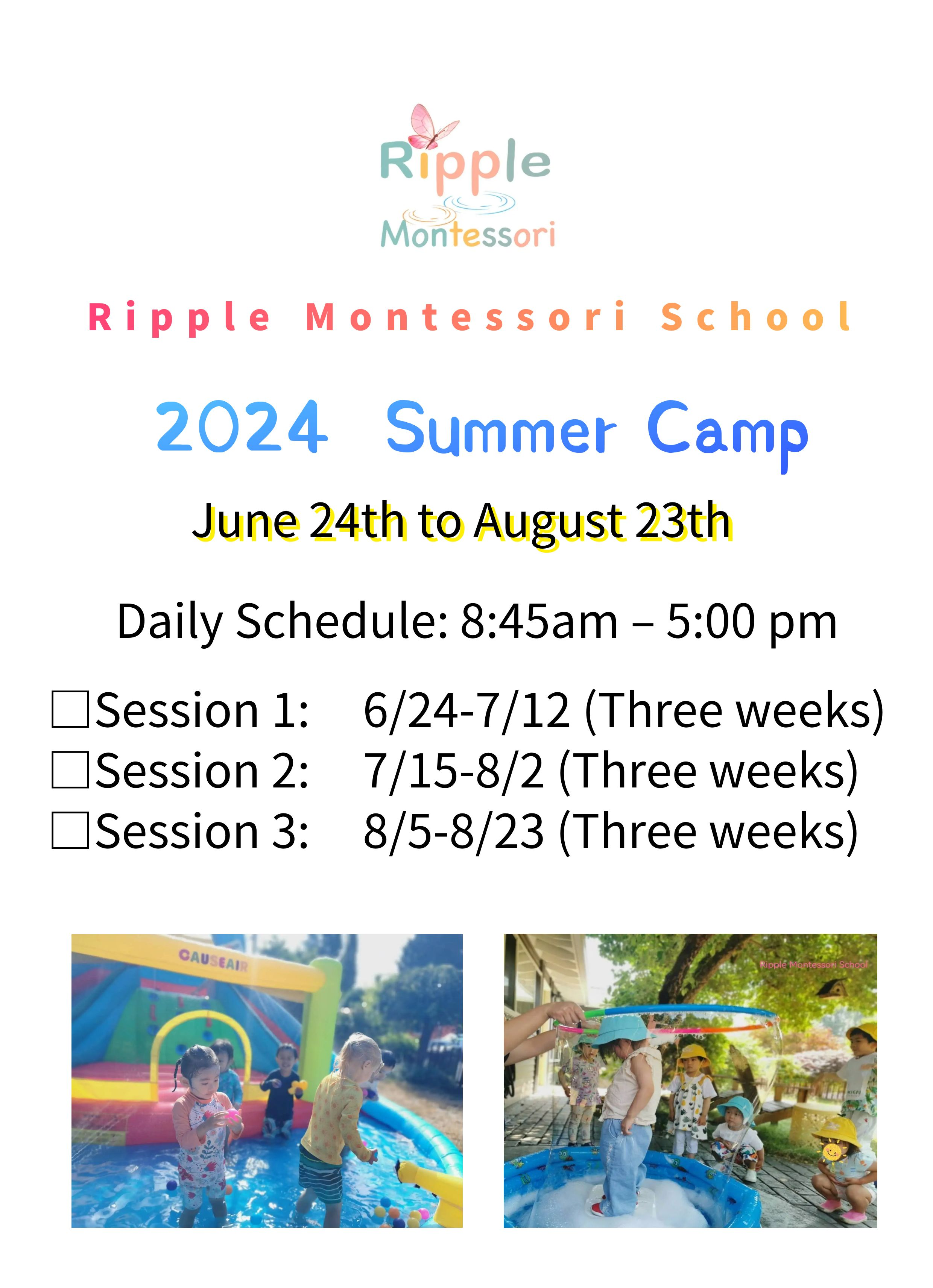 Ripple Montessori

Ripple Montessori School

2024 Summer Camp

June 24th to August 23th

Daily Schedule: 8:45am – 5:00 pm

☐Session 1: 6/24-7/12 (Three weeks)
☐Session 2: 7/15-8/2 (Three weeks)
☐Session 3: 8/5-8/23 (Three weeks)

CAUSEAIR

Ripple Montessori School